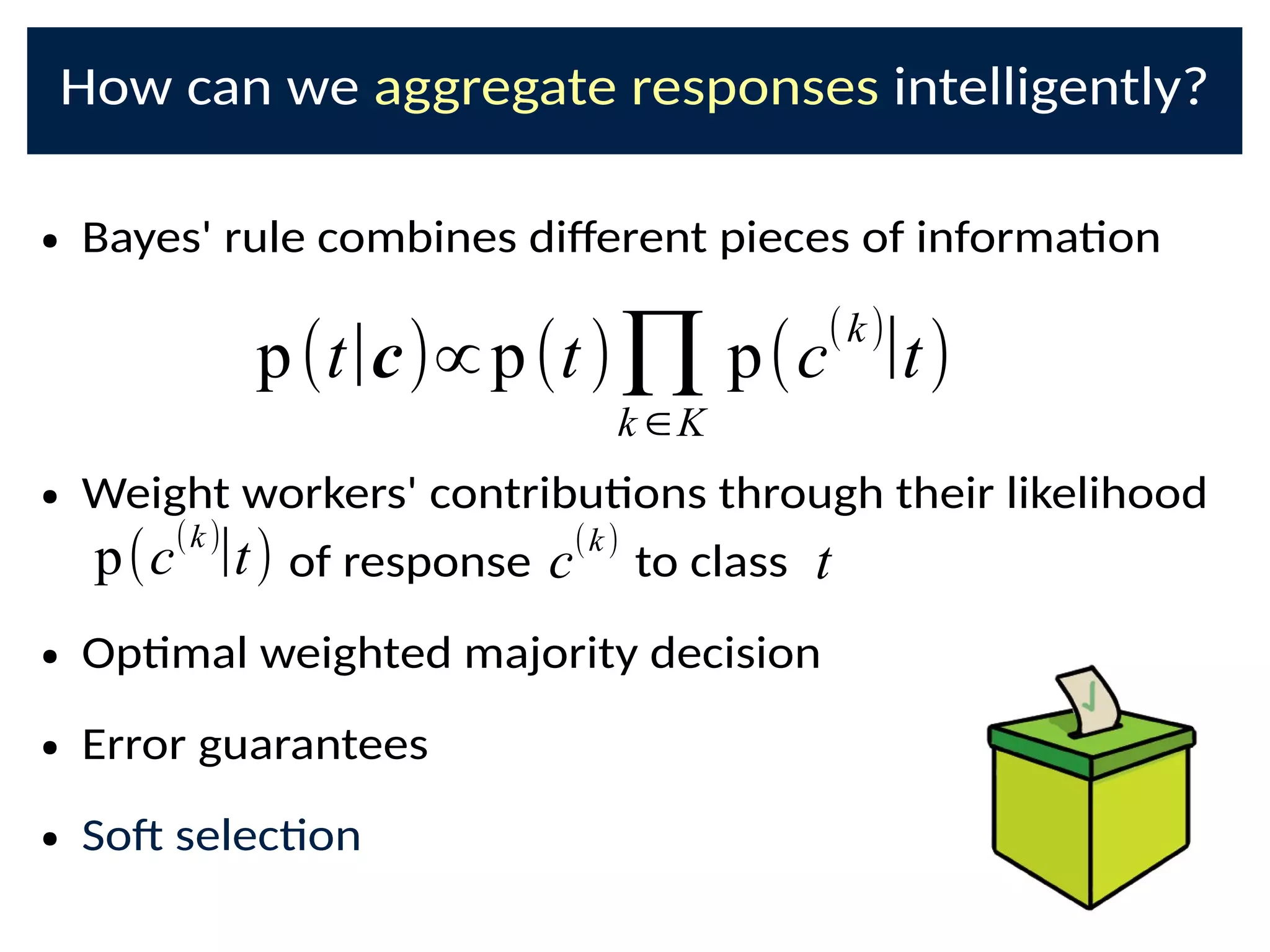 How can we aggregate responses intelligently?

• Bayes' rule combines different pieces of information

$p(t|\boldsymbol{c}) \propto p(t) \prod_{k \in K} p(c^{(k)}|t)$

• Weight workers' contributions through their likelihood $p(c^{(k)}|t)$ of response $c^{(k)}$ to class $t$

• Optimal weighted majority decision

• Error guarantees

• Soft selection